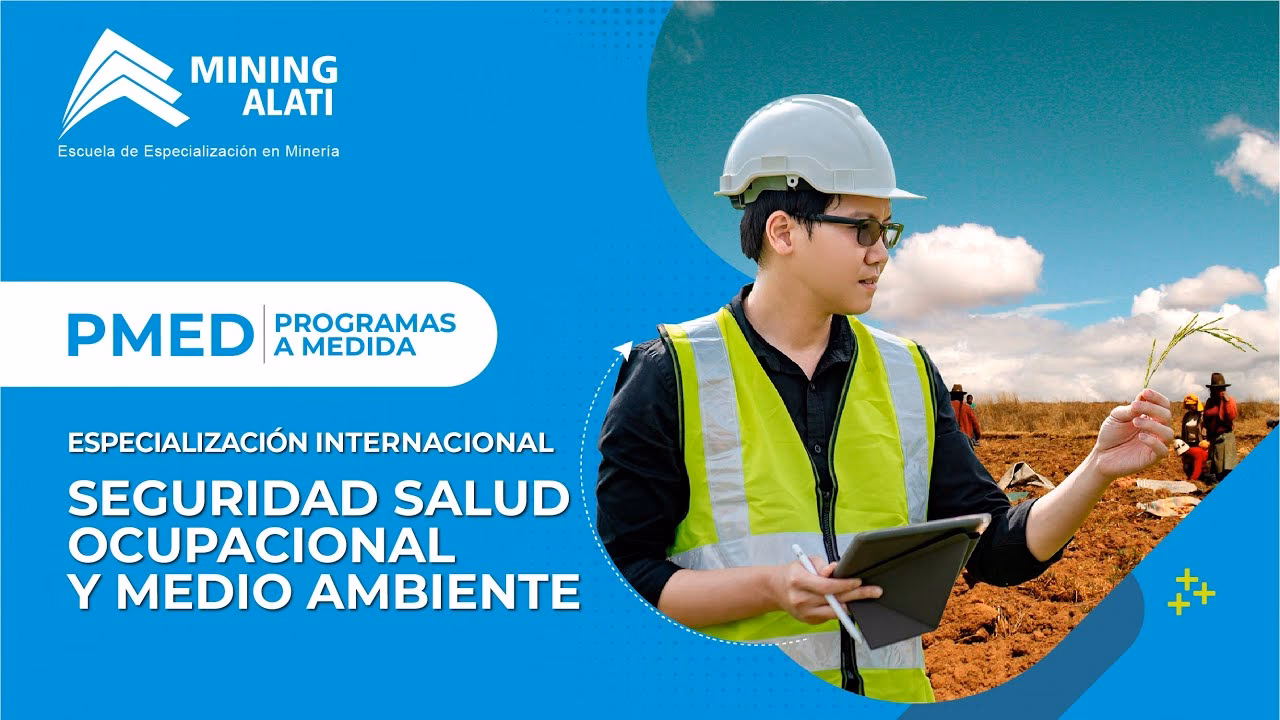 MINING ALATI
Escuela de Especialización en Minería

PMED | PROGRAMAS A MEDIDA

ESPECIALIZACIÓN INTERNACIONAL

SEGURIDAD SALUD OCUPACIONAL Y MEDIO AMBIENTE